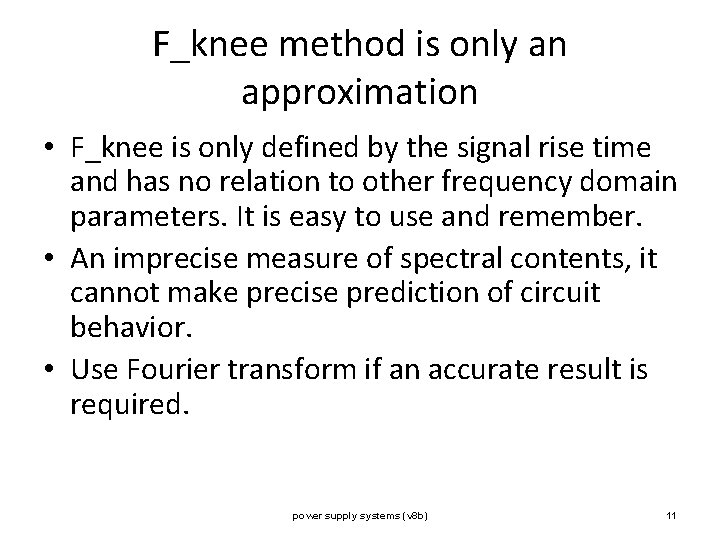 F_knee method is only an approximation

• F_knee is only defined by the signal rise time and has no relation to other frequency domain parameters. It is easy to use and remember.
• An imprecise measure of spectral contents, it cannot make precise prediction of circuit behavior.
• Use Fourier transform if an accurate result is required.

power supply systems (v8b)

11